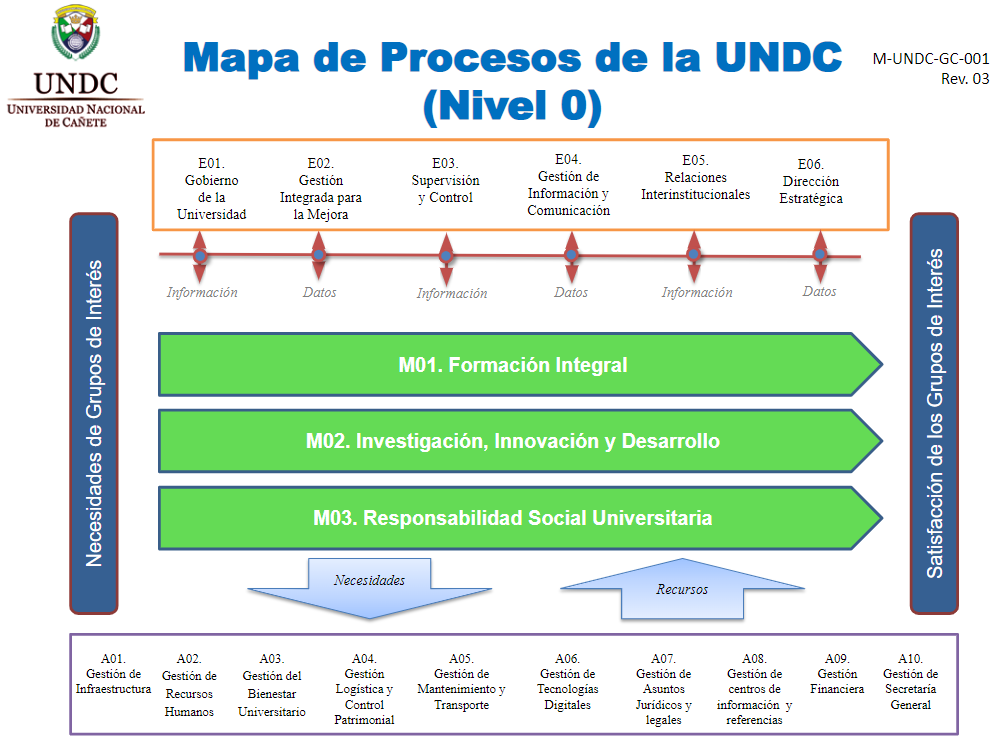 UNDC
UNIVERSIDAD NACIONAL DE CAÑETE

Mapa de Procesos de la UNDC (Nivel 0)

M-UNDC-GC-001
Rev. 03

E01. Gobierno de la Universidad

E02. Gestión Integrada para la Mejora

E03. Supervisión y Control

E04. Gestión de Información y Comunicación

E05. Relaciones Interinstitucionales

E06. Dirección Estratégica

Información Datos Información Datos Información Datos

Necesidades de Grupos de Interés

M01. Formación Integral

M02. Investigación, Innovación y Desarrollo

M03. Responsabilidad Social Universitaria

Satisfacción de los Grupos de Interés

Necesidades

Recursos

A01. Gestión de Infraestructura

A02. Gestión de Recursos Humanos

A03. Gestión del Bienestar Universitario

A04. Gestión Logística y Control Patrimonial

A05. Gestión de Mantenimiento y Transporte

A06. Gestión de Tecnologías Digitales

A07. Gestión de Asuntos Jurídicos y legales

A08. Gestión de centros de información y referencias

A09. Gestión Financiera

A10. Gestión de Secretaría General